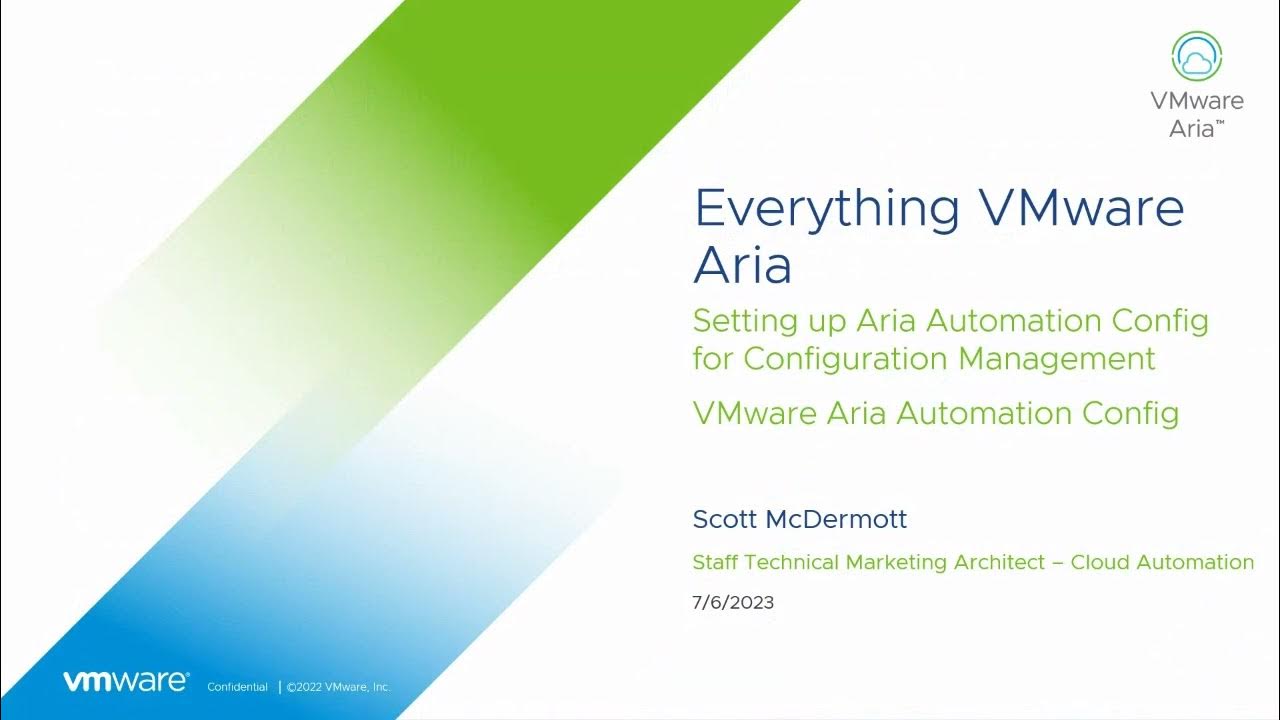 VMware Aria™

Everything VMware Aria

Setting up Aria Automation Config for Configuration Management

VMware Aria Automation Config

Scott McDermott

Staff Technical Marketing Architect – Cloud Automation

7/6/2023

vmware® Confidential | ©2022 VMware, Inc.